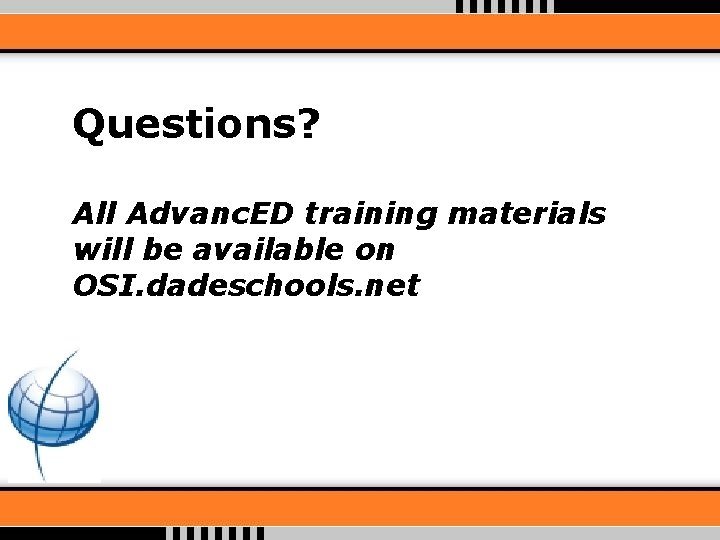 Questions?

All AdvancED training materials will be available on OSI.dadeschools.net